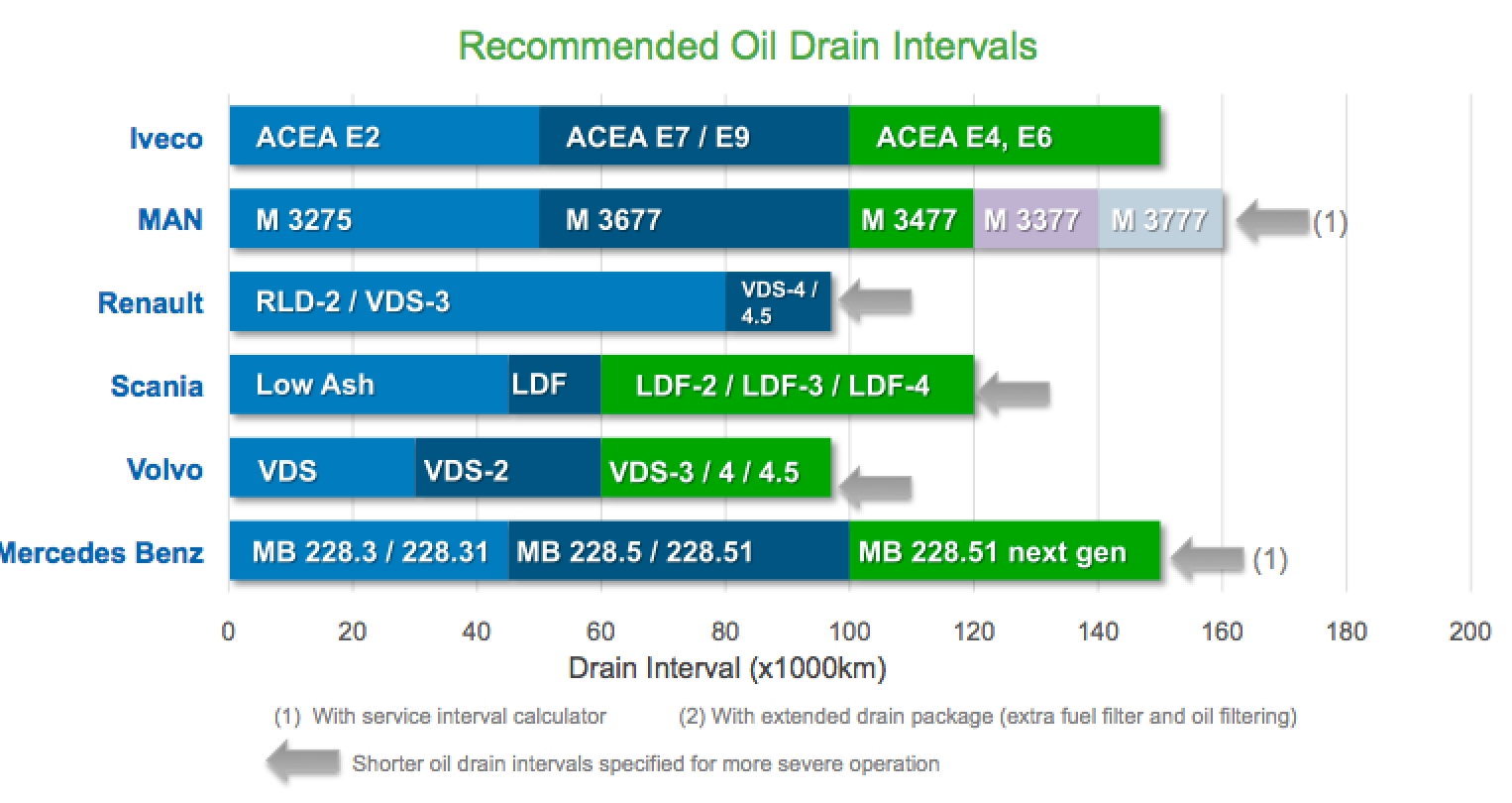 Recommended Oil Drain Intervals

Iveco
ACEA E2
ACEA E7 / E9
ACEA E4, E6

MAN
M 3275
M 3677
M 3477
M 3377
M 3777
(1)

Renault
RLD-2 / VDS-3
VDS-4 / 4.5

Scania
Low Ash
LDF
LDF-2 / LDF-3 / LDF-4

Volvo
VDS
VDS-2
VDS-3 / 4 / 4.5

Mercedes Benz
MB 228.3 / 228.31
MB 228.5 / 228.51
MB 228.51 next gen
(1)

0 20 40 60 80 100 120 140 160 180 200

Drain Interval (x1000km)

(1) With service interval calculator (2) With extended drain package (extra fuel filter and oil filtering)

Shorter oil drain intervals specified for more severe operation